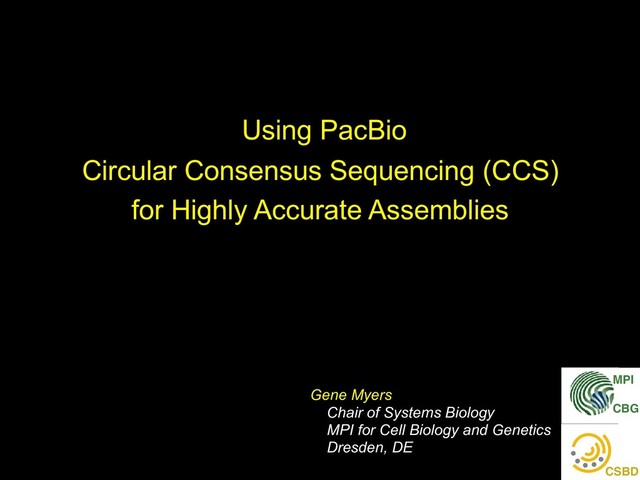 Using PacBio
Circular Consensus Sequencing (CCS)
for Highly Accurate Assemblies

Gene Myers
Chair of Systems Biology
MPI for Cell Biology and Genetics
Dresden, DE

MPI
CBG

CSBD